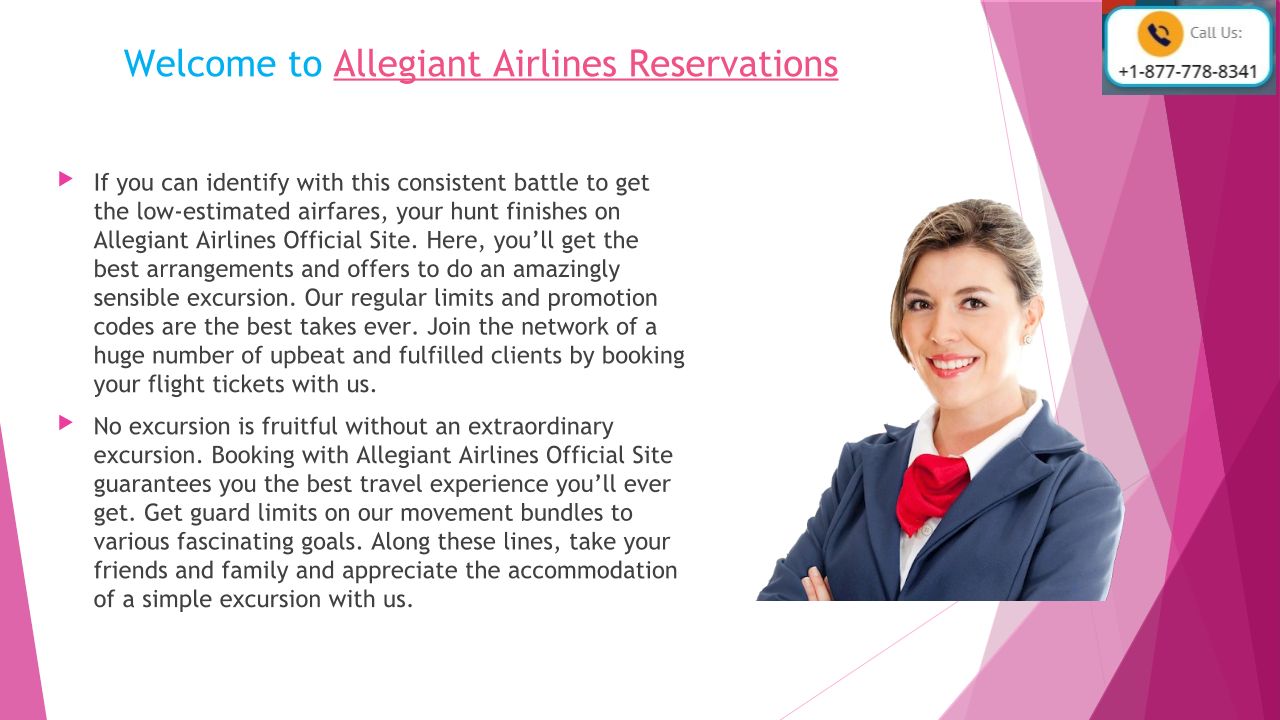 Welcome to Allegiant Airlines Reservations

Call Us:
+1-877-778-8341

If you can identify with this consistent battle to get the low-estimated airfares, your hunt finishes on Allegiant Airlines Official Site. Here, you'll get the best arrangements and offers to do an amazingly sensible excursion. Our regular limits and promotion codes are the best takes ever. Join the network of a huge number of upbeat and fulfilled clients by booking your flight tickets with us.

No excursion is fruitful without an extraordinary excursion. Booking with Allegiant Airlines Official Site guarantees you the best travel experience you'll ever get. Get guard limits on our movement bundles to various fascinating goals. Along these lines, take your friends and family and appreciate the accommodation of a simple excursion with us.